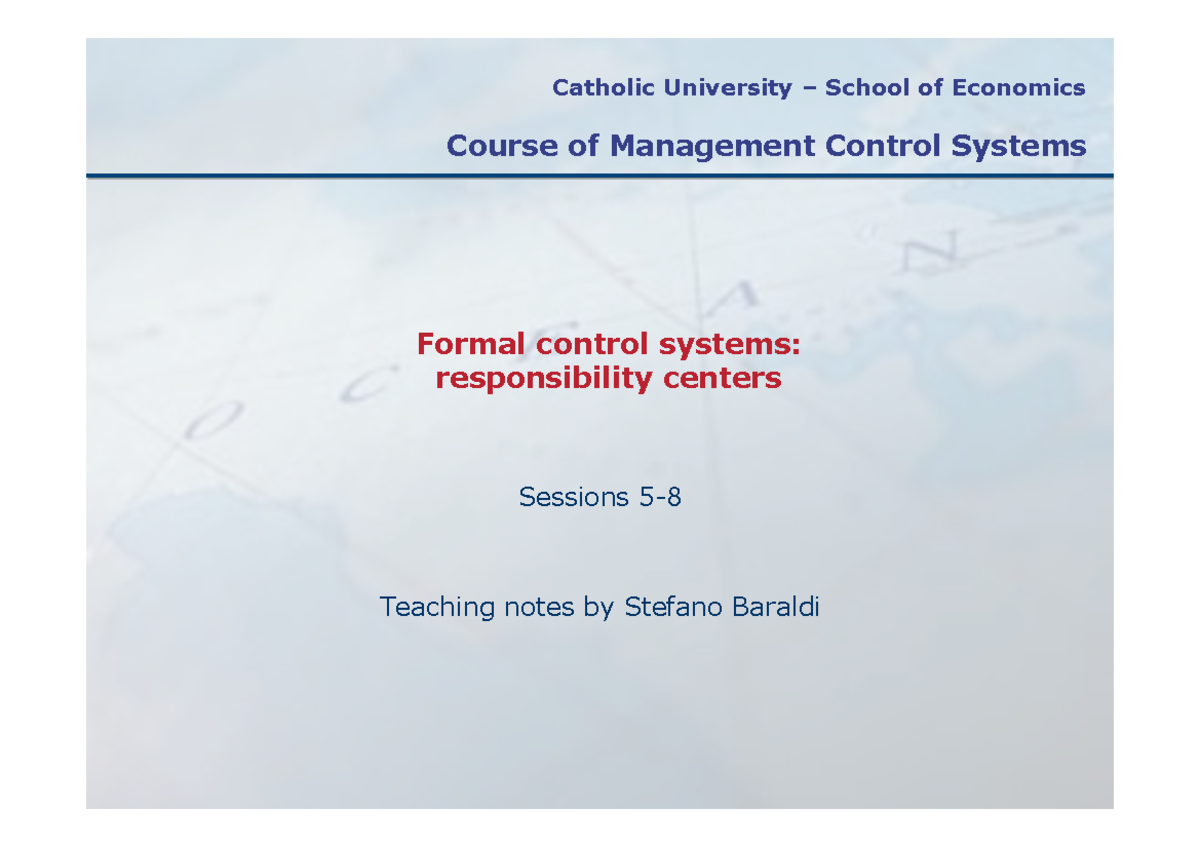 Catholic University – School of Economics

Course of Management Control Systems

Formal control systems: responsibility centers

Sessions 5-8

Teaching notes by Stefano Baraldi